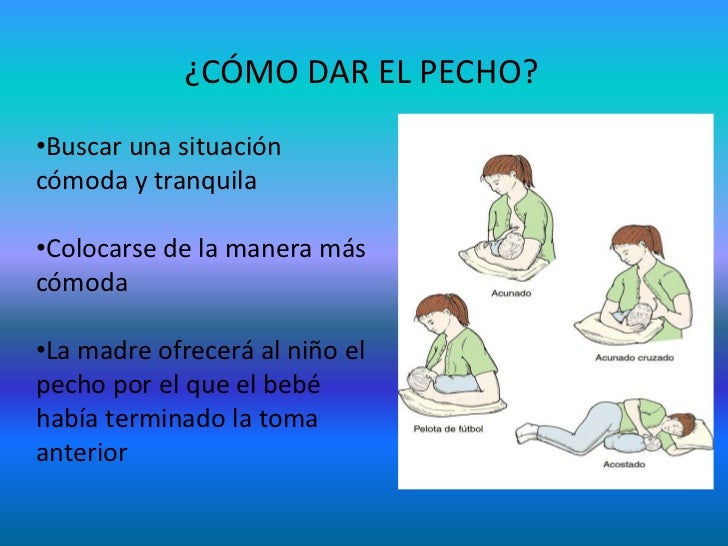 ¿CÓMO DAR EL PECHO?

•Buscar una situación cómoda y tranquila

•Colocarse de la manera más cómoda

•La madre ofrecerá al niño el pecho por el que el bebé había terminado la toma anterior

Acunado

Acunado cruzado

Pelota de fútbol

Acostado